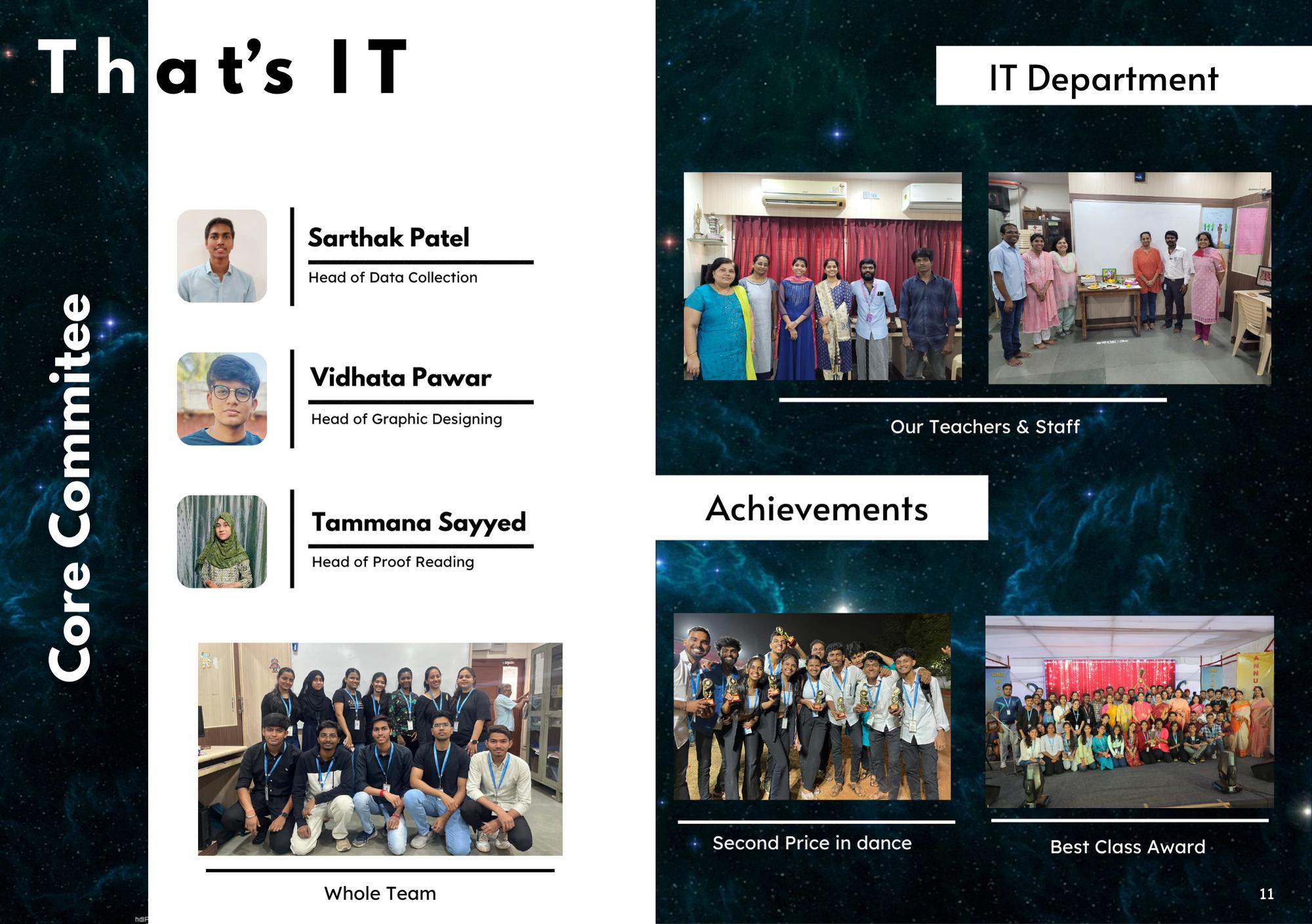 That's IT

Core Commitee

Sarthak Patel
Head of Data Collection

Vidhata Pawar
Head of Graphic Designing

Tammana Sayyed
Head of Proof Reading

Whole Team

IT Department

Our Teachers & Staff

Achievements

Second Price in dance

Best Class Award

11